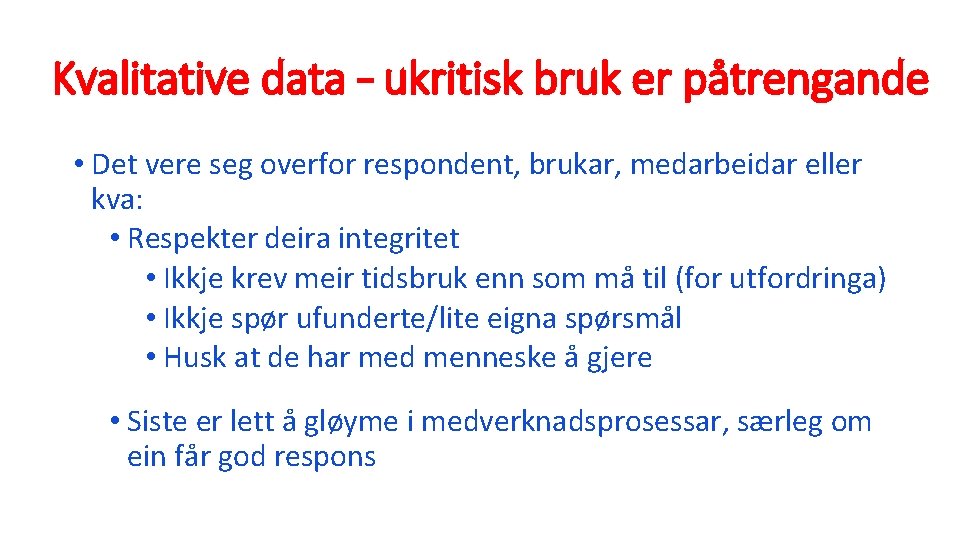 Kvalitative data – ukritisk bruk er påtrengande

• Det vere seg overfor respondent, brukar, medarbeidar eller kva:
  • Respekter deira integritet
    • Ikkje krev meir tidsbruk enn som må til (for utfordringa)
    • Ikkje spør ufunderte/lite eigna spørsmål
    • Husk at de har med menneske å gjere

  • Siste er lett å gløyme i medverknadsprosessar, særleg om ein får god respons